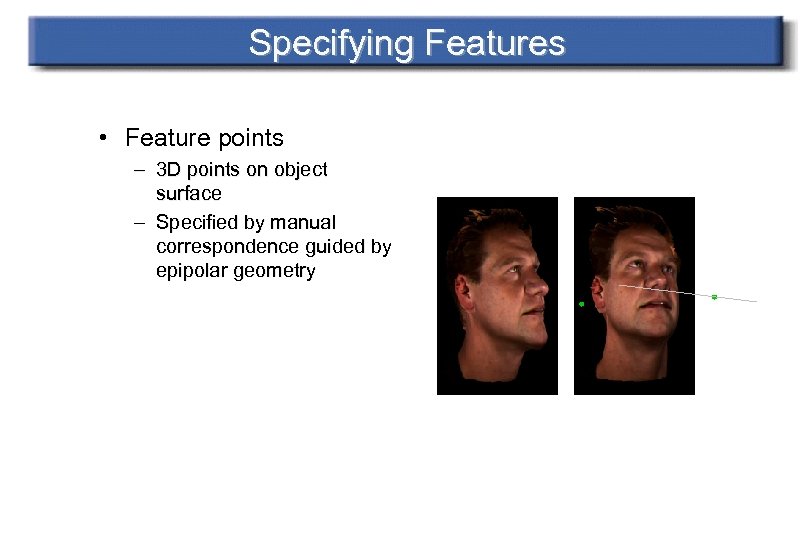 Specifying Features

• Feature points
– 3D points on object surface
– Specified by manual correspondence guided by epipolar geometry